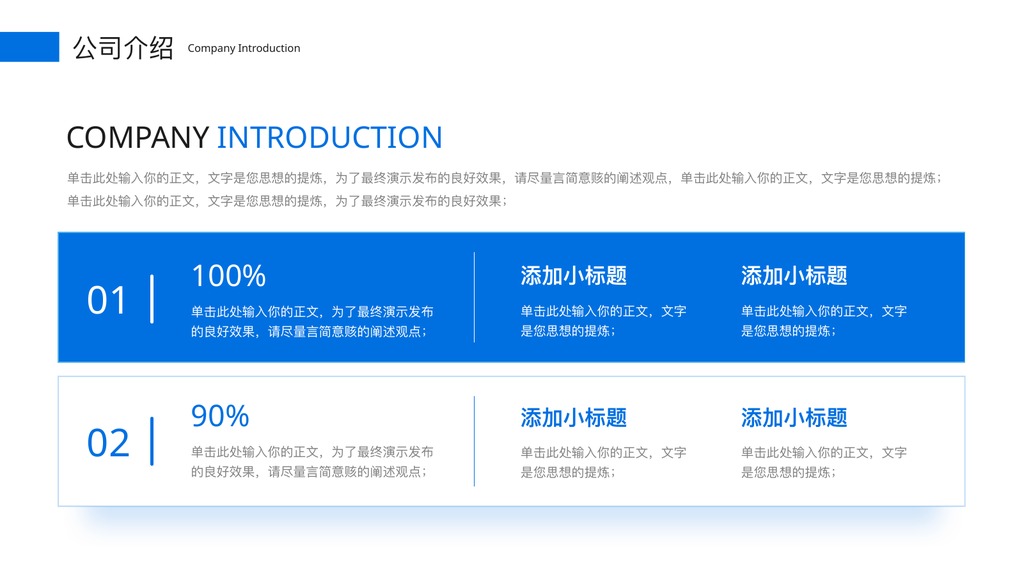 公司介绍 Company Introduction

COMPANY INTRODUCTION

单击此处输入你的正文，文字是您思想的提炼，为了最终演示发布的良好效果，请尽量言简意赅的阐述观点，单击此处输入你的正文，文字是您思想的提炼；单击此处输入你的正文，文字是您思想的提炼，为了最终演示发布的良好效果；

01

100%

单击此处输入你的正文，为了最终演示发布的良好效果，请尽量言简意赅的阐述观点；

添加小标题

单击此处输入你的正文，文字是您思想的提炼；

添加小标题

单击此处输入你的正文，文字是您思想的提炼；

02

90%

单击此处输入你的正文，为了最终演示发布的良好效果，请尽量言简意赅的阐述观点；

添加小标题

单击此处输入你的正文，文字是您思想的提炼；

添加小标题

单击此处输入你的正文，文字是您思想的提炼；